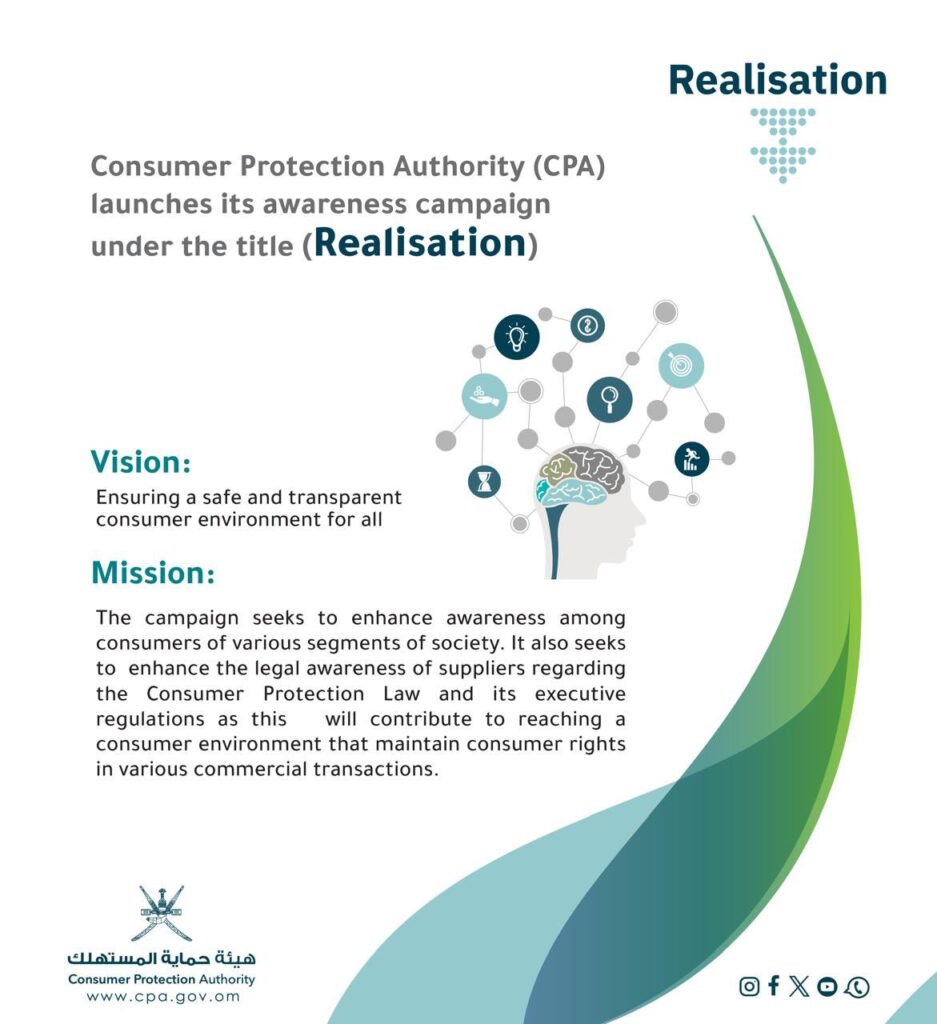 Realisation

Consumer Protection Authority (CPA) launches its awareness campaign under the title (Realisation)

Vision:
Ensuring a safe and transparent consumer environment for all

Mission:
The campaign seeks to enhance awareness among consumers of various segments of society. It also seeks to enhance the legal awareness of suppliers regarding the Consumer Protection Law and its executive regulations as this will contribute to reaching a consumer environment that maintain consumer rights in various commercial transactions.

هيئة حماية المستهلك
Consumer Protection Authority
www.cpa.gov.om